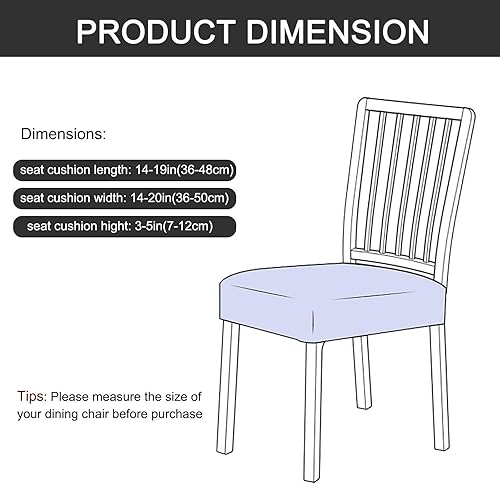 PRODUCT DIMENSION

Dimensions:

seat cushion length: 14-19in(36-48cm)

seat cushion width: 14-20in(36-50cm)

seat cushion hight: 3-5in(7-12cm)

Tips: Please measure the size of your dining chair before purchase